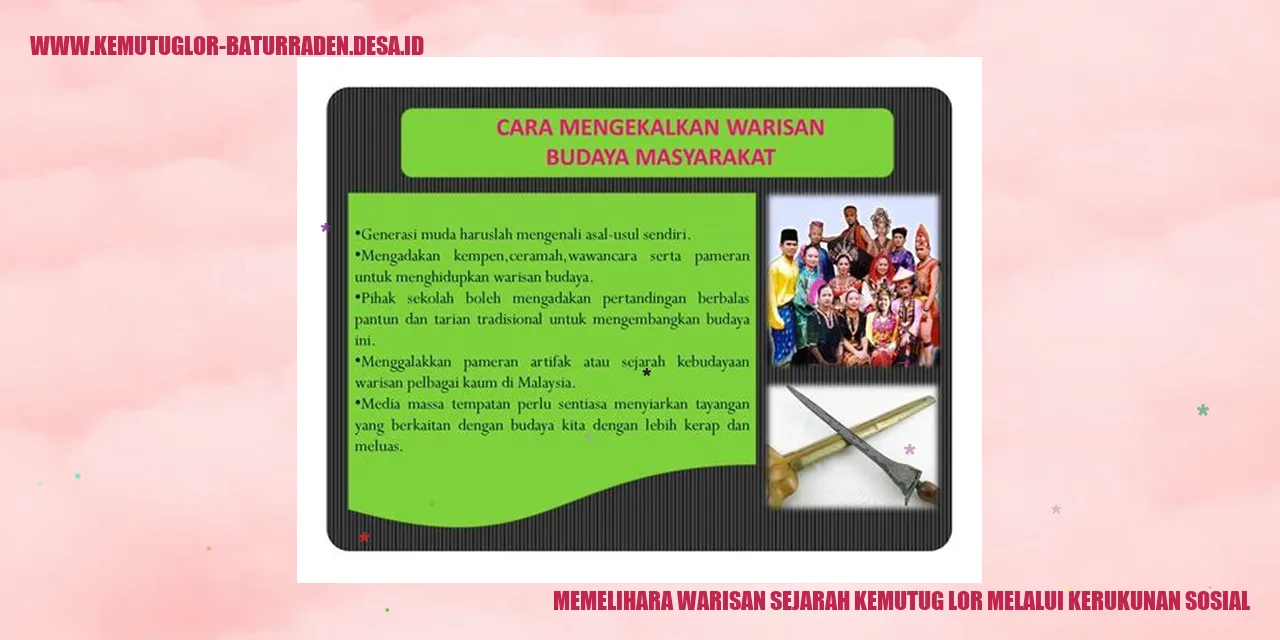 WWW.KEMUTUGLOR-BATURRADEN.DESA.ID

CARA MENGEKALKAN WARISAN BUDAYA MASYARAKAT

•Generasi muda haruslah mengenali asal-usul sendiri.
•Mengadakan kempen,ceramah,wawancara serta pameran untuk menghidupkan warisan budaya.
•Pihak sekolah boleh mengadakan pertandingan berbalas pantun dan tarian tradisional untuk mengembangkan budaya ini.
•Menggalakkan pameran artifak atau sejarah kebudayaan warisan pelbagai kaum di Malaysia.
•Media massa tempatan perlu sentiasa menyiarkan tayangan yang berkaitan dengan budaya kita dengan lebih kerap dan meluas.

MEMELIHARA WARISAN SEJARAH KEMUTUG LOR MELALUI KERUKUNAN SOSIAL